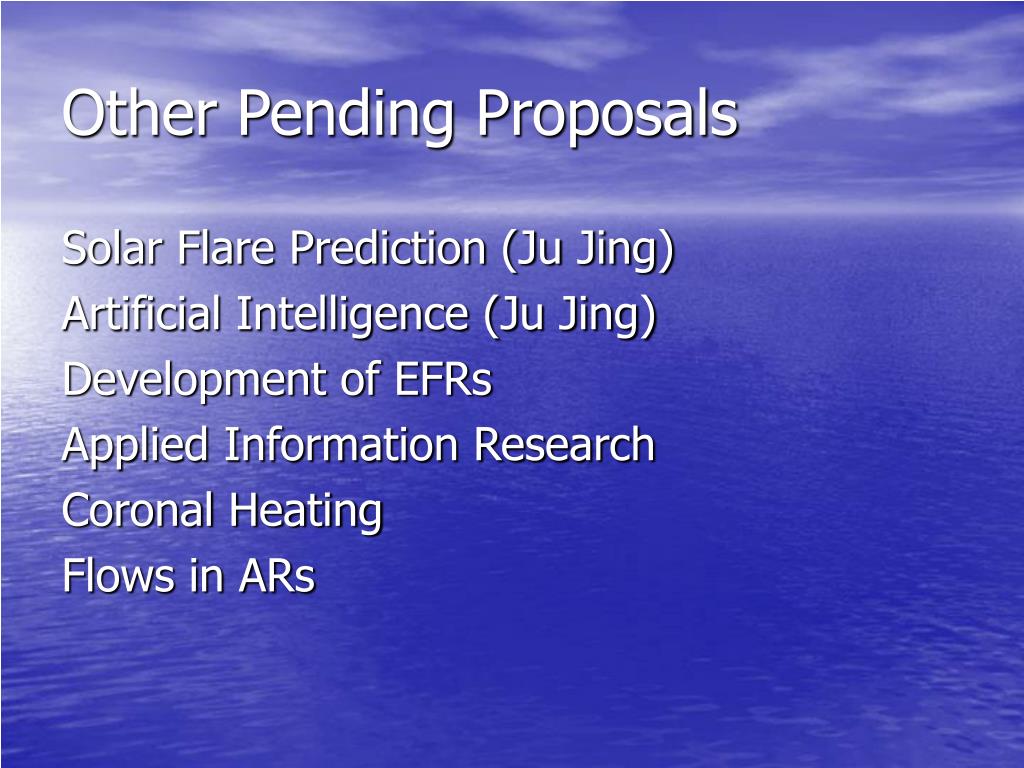 Other Pending Proposals

Solar Flare Prediction (Ju Jing)
Artificial Intelligence (Ju Jing)
Development of EFRs
Applied Information Research
Coronal Heating
Flows in ARs